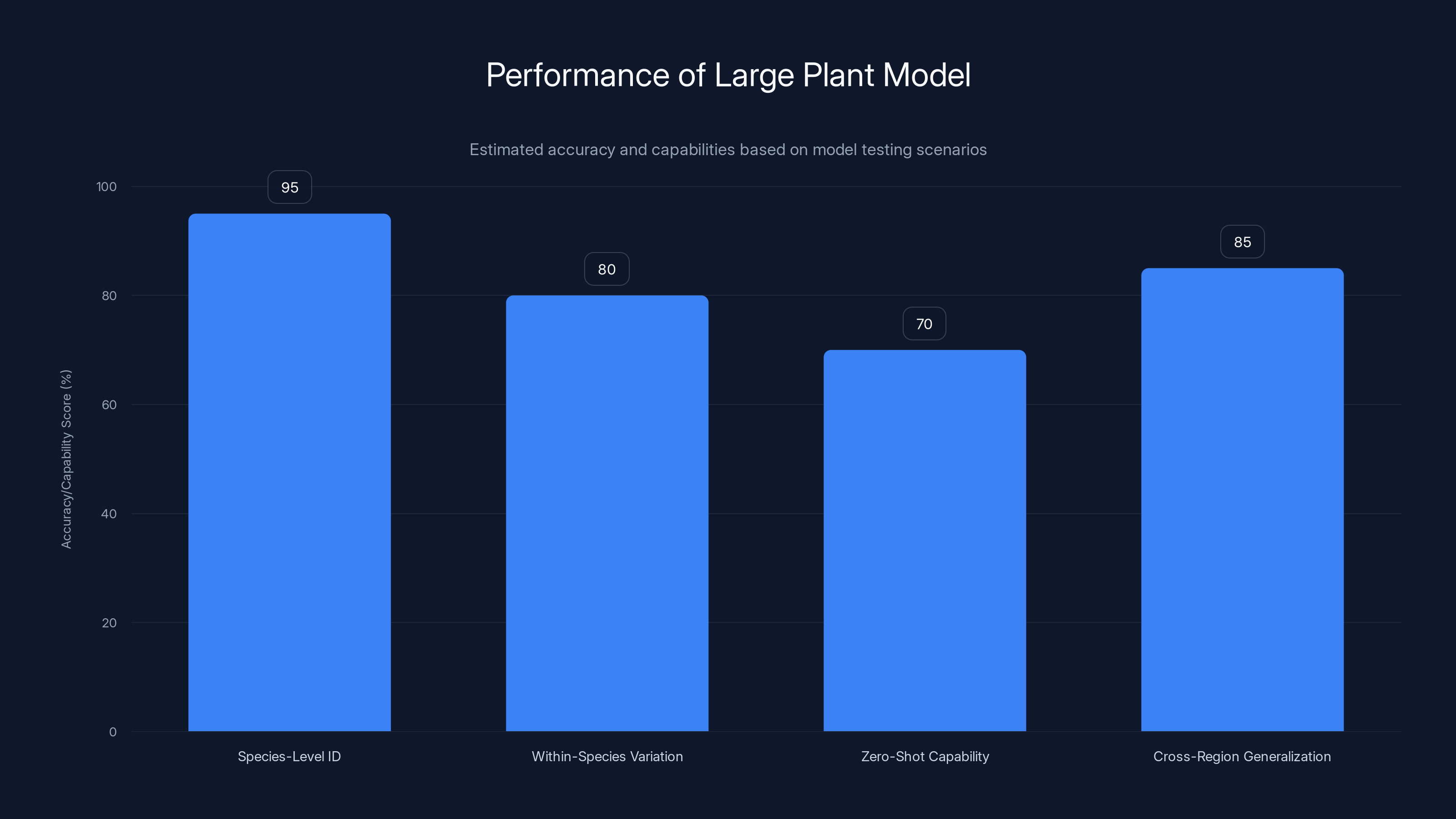 Performance of Large Plant Model

Estimated accuracy and capabilities based on model testing scenarios

Accuracy/Capability Score (%)

100
80
60
40
20
0

95
80
70
85

Species-Level ID
Within-Species Variation
Zero-Shot Capability
Cross-Region Generalization